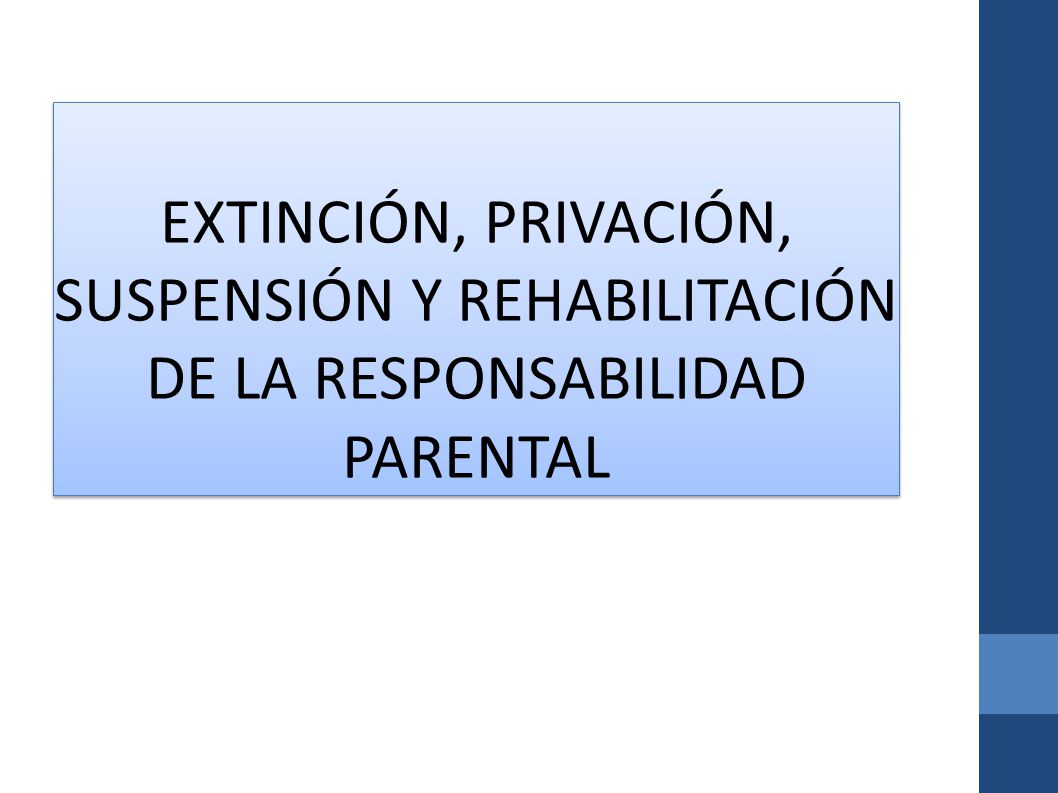 EXTINCIÓN, PRIVACIÓN, SUSPENSIÓN Y REHABILITACIÓN DE LA RESPONSABILIDAD PARENTAL